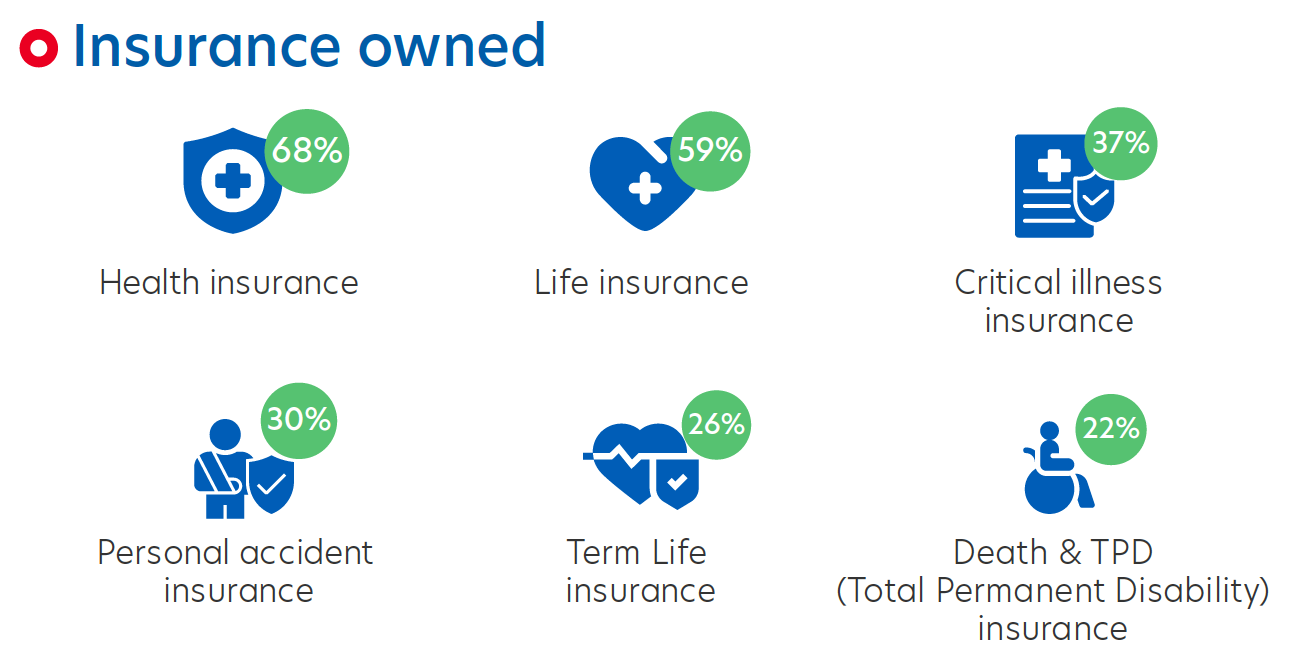 Insurance owned

68%
Health insurance

59%
Life insurance

37%
Critical illness insurance

30%
Personal accident insurance

26%
Term Life insurance

22%
Death & TPD (Total Permanent Disability) insurance